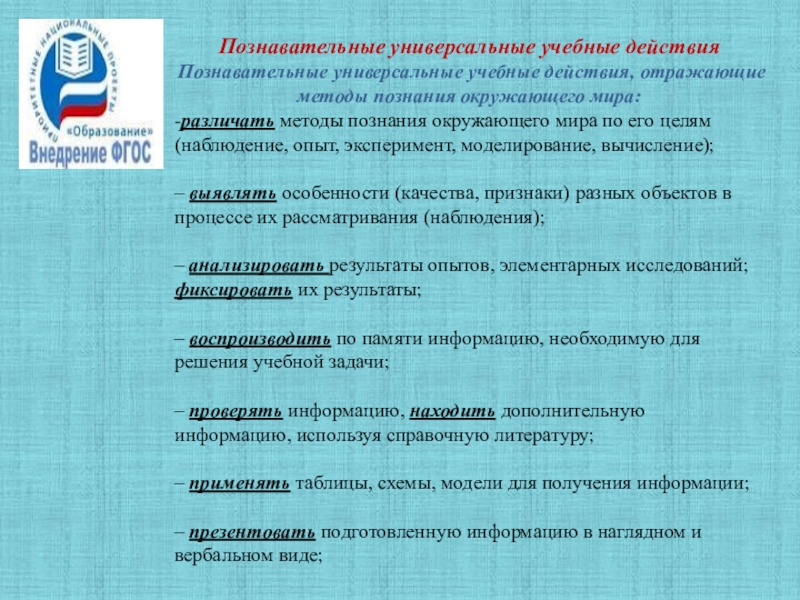 ПРИОРИТЕТНЫЕ НАЦИОНАЛЬНЫЕ ПРОЕКТЫ
«Образование»
Внедрение ФГОС

Познавательные универсальные учебные действия

Познавательные универсальные учебные действия, отражающие методы познания окружающего мира:

-различать методы познания окружающего мира по его целям (наблюдение, опыт, эксперимент, моделирование, вычисление);

– выявлять особенности (качества, признаки) разных объектов в процессе их рассматривания (наблюдения);

– анализировать результаты опытов, элементарных исследований; фиксировать их результаты;

– воспроизводить по памяти информацию, необходимую для решения учебной задачи;

– проверять информацию, находить дополнительную информацию, используя справочную литературу;

– применять таблицы, схемы, модели для получения информации;

– презентовать подготовленную информацию в наглядном и вербальном виде;